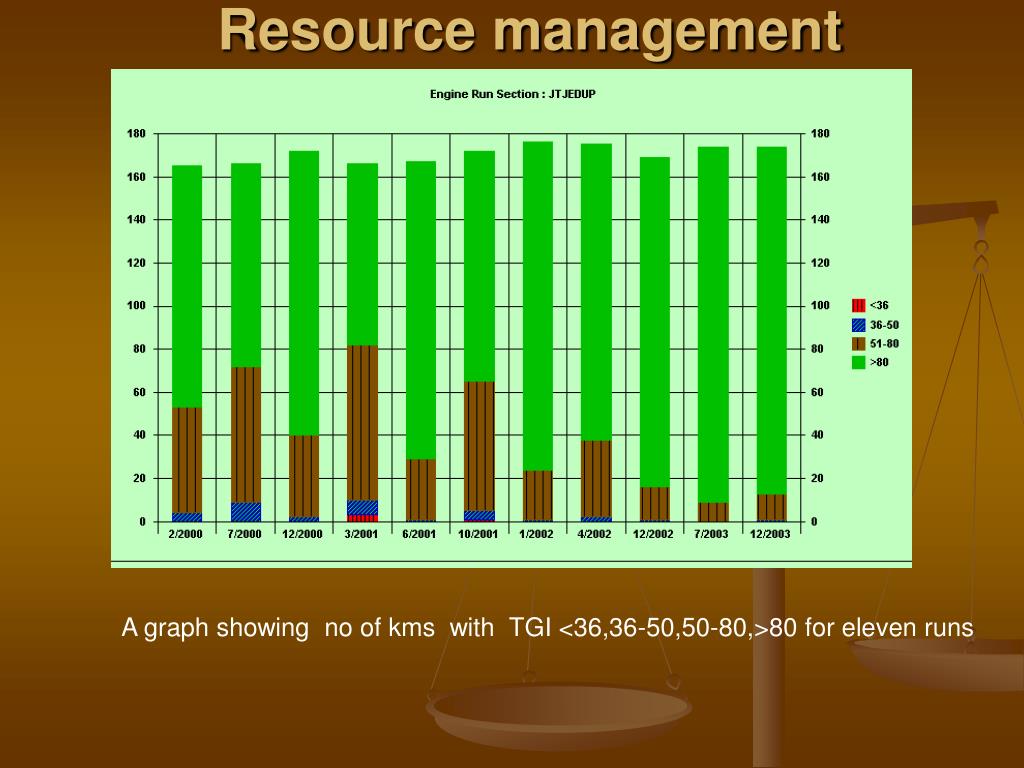 Resource management

Engine Run Section : JTJEDUP

180
160
140
120
100
80
60
40
20
0

180
160
140
120
100
80
60
40
20
0

<36
36-50
51-80
>80

2/2000 7/2000 12/2000 3/2001 6/2001 10/2001 1/2002 4/2002 12/2002 7/2003 12/2003

A graph showing no of kms with TGI <36,36-50,50-80,>80 for eleven runs